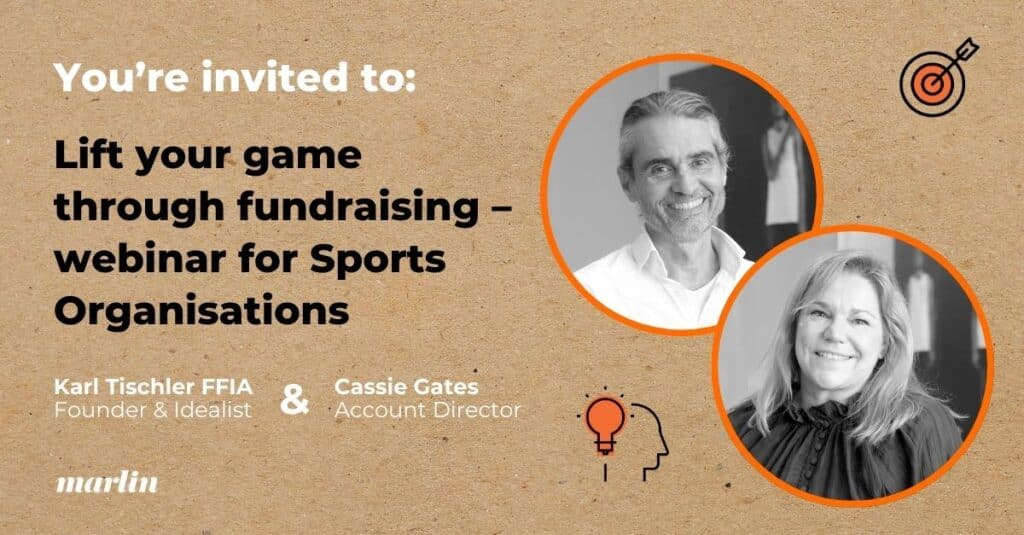 You're invited to:

Lift your game through fundraising – webinar for Sports Organisations

Karl Tischler FFIA
Founder & Idealist

&

Cassie Gates
Account Director

marlin